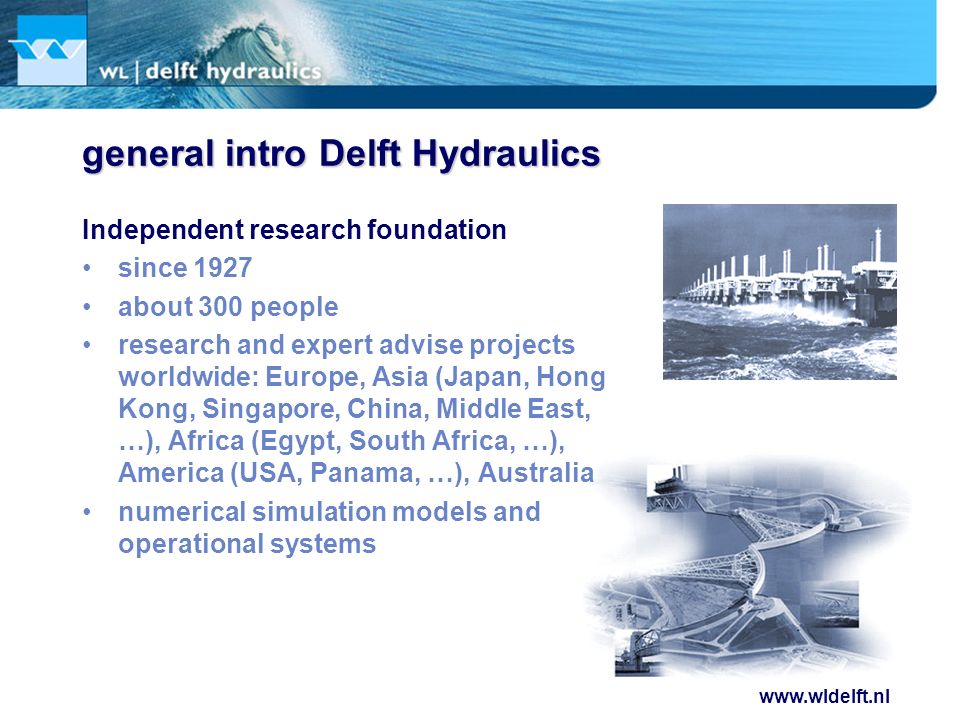 WL | delft hydraulics

general intro Delft Hydraulics

Independent research foundation

• since 1927
• about 300 people
• research and expert advise projects worldwide: Europe, Asia (Japan, Hong Kong, Singapore, China, Middle East, …), Africa (Egypt, South Africa, …), America (USA, Panama, …), Australia
• numerical simulation models and operational systems

www.wldelft.nl